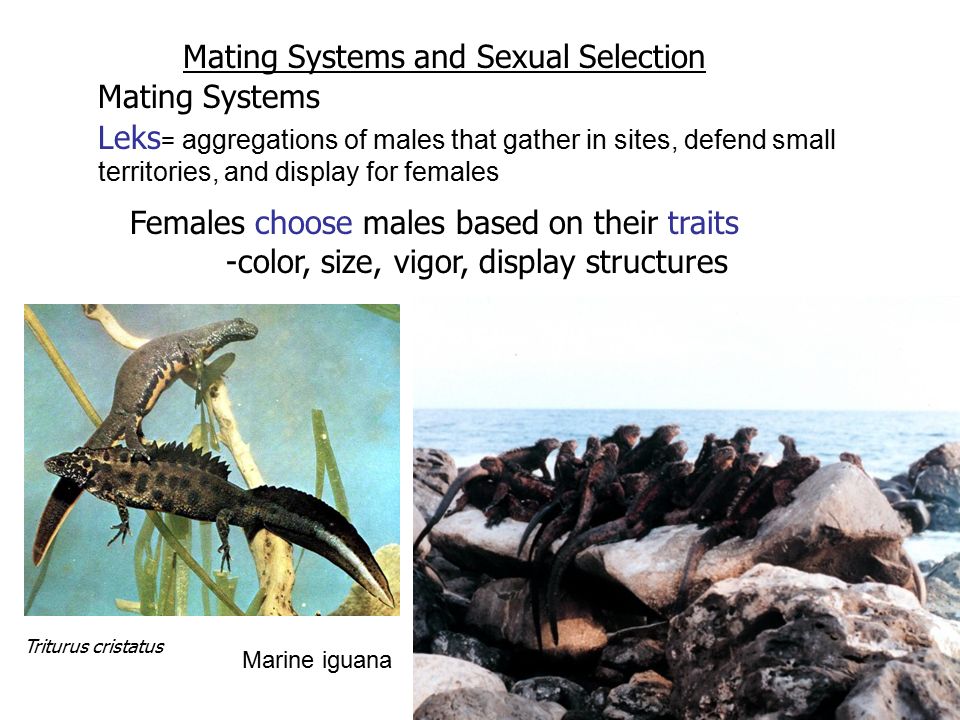 Mating Systems and Sexual Selection

Mating Systems

Leks= aggregations of males that gather in sites, defend small territories, and display for females

Females choose males based on their traits
-color, size, vigor, display structures

Triturus cristatus

Marine iguana